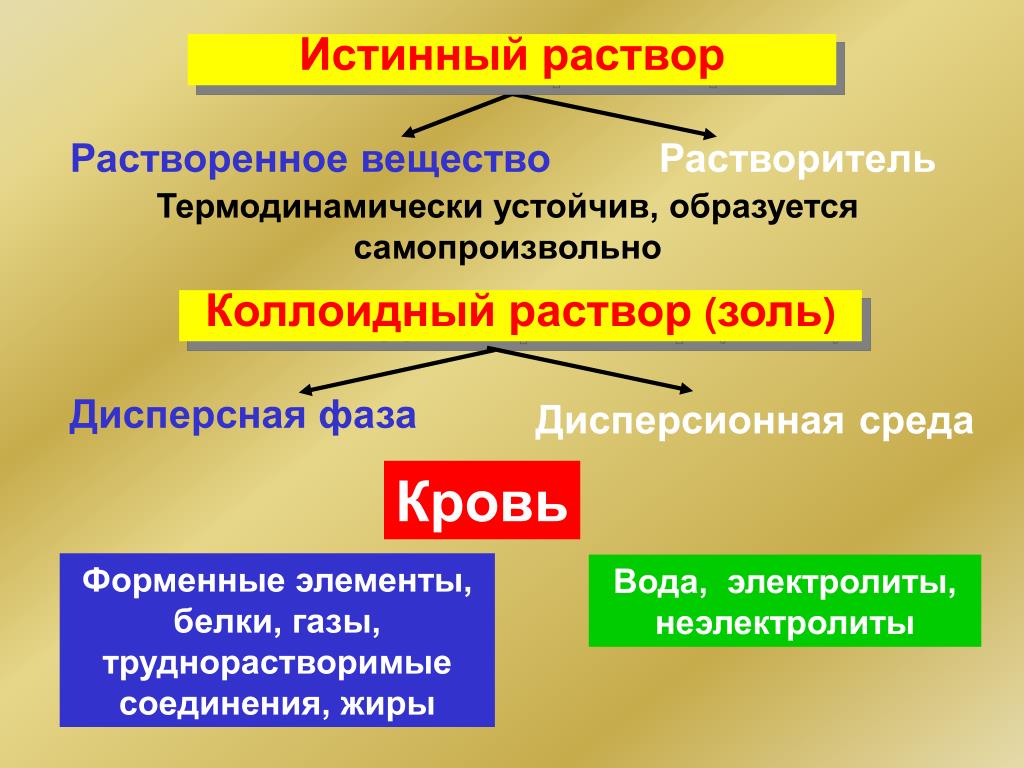 Истинный раствор

Растворенное вещество

Растворитель

Термодинамически устойчив, образуется самопроизвольно

Коллоидный раствор (золь)

Дисперсная фаза

Дисперсионная среда

Кровь

Форменные элементы, белки, газы, труднорастворимые соединения, жиры

Вода, электролиты, неэлектролиты